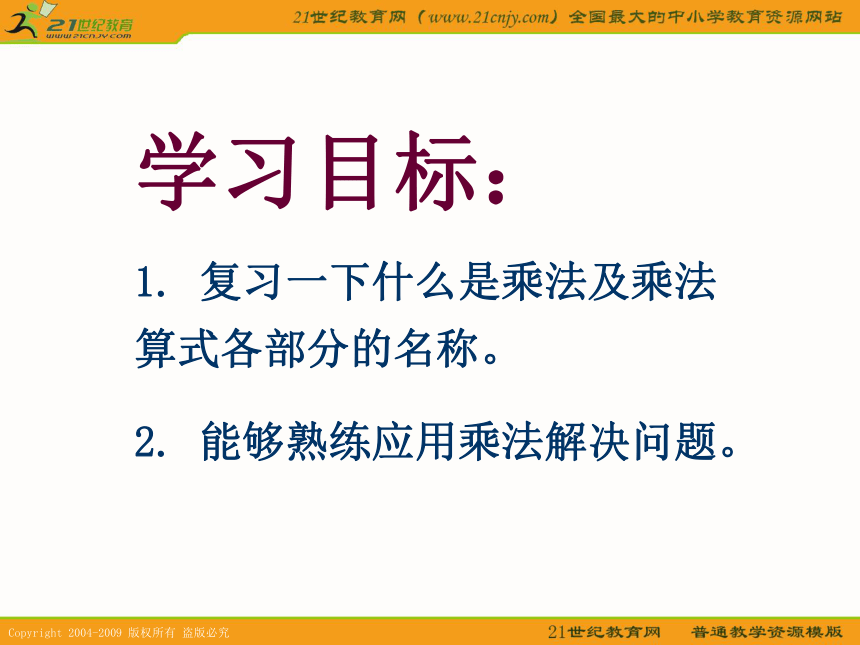 21世纪教育
www.21cnjy.com

21世纪教育网（www.21cnjy.com）全国最大的中小学教育资源网站

学习目标：

1. 复习一下什么是乘法及乘法算式各部分的名称。

2. 能够熟练应用乘法解决问题。

Copyright 2004-2009 版权所有 盗版必究

21世纪教育网 普通教学资源模版